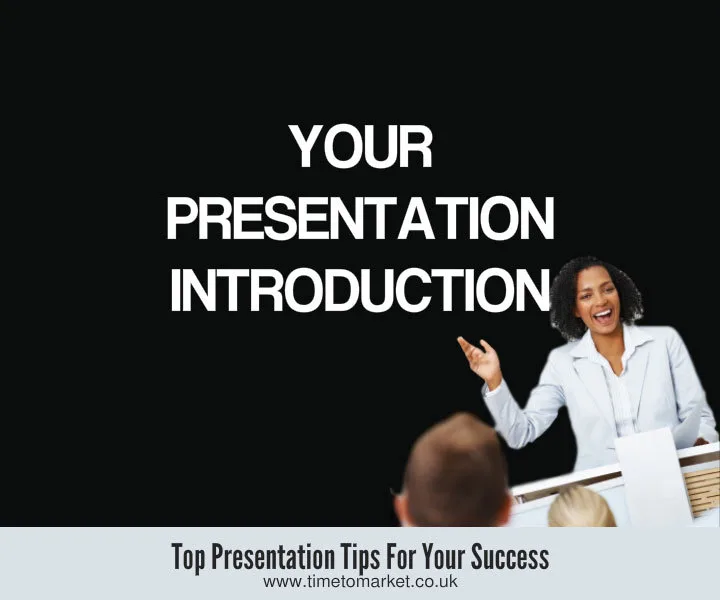 YOUR PRESENTATION INTRODUCTION

Top Presentation Tips For Your Success
www.timetomarket.co.uk